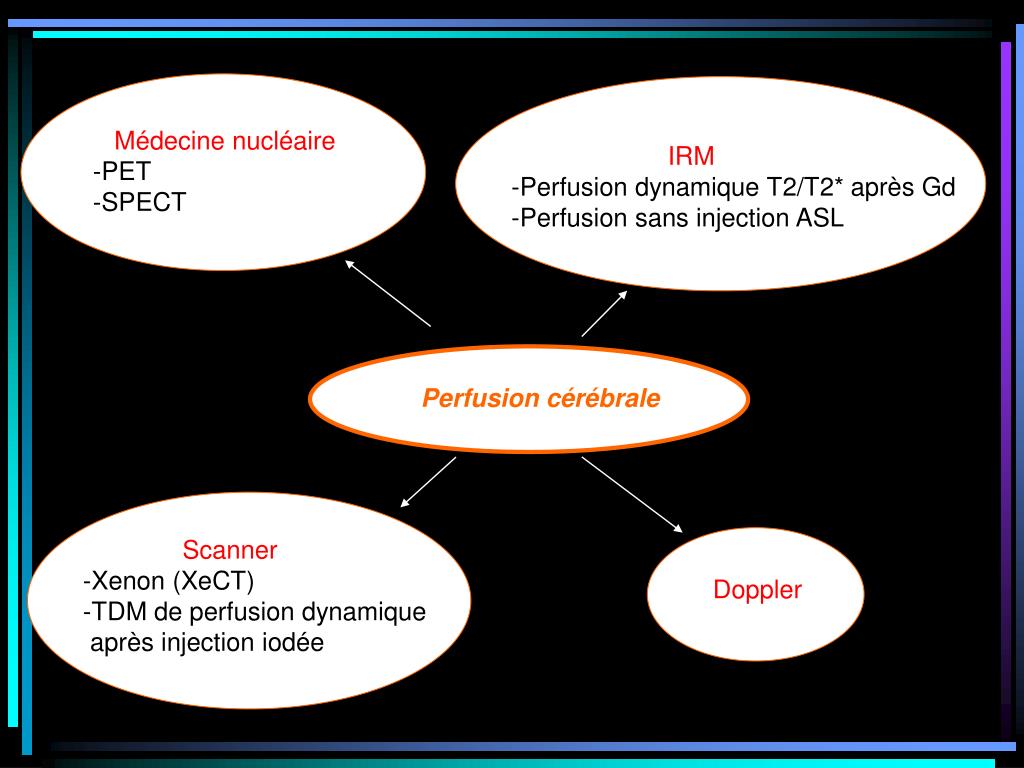 Médecine nucléaire
-PET
-SPECT

IRM
-Perfusion dynamique T2/T2* après Gd
-Perfusion sans injection ASL

Perfusion cérébrale

Scanner
-Xenon (XeCT)
-TDM de perfusion dynamique après injection iodée

Doppler